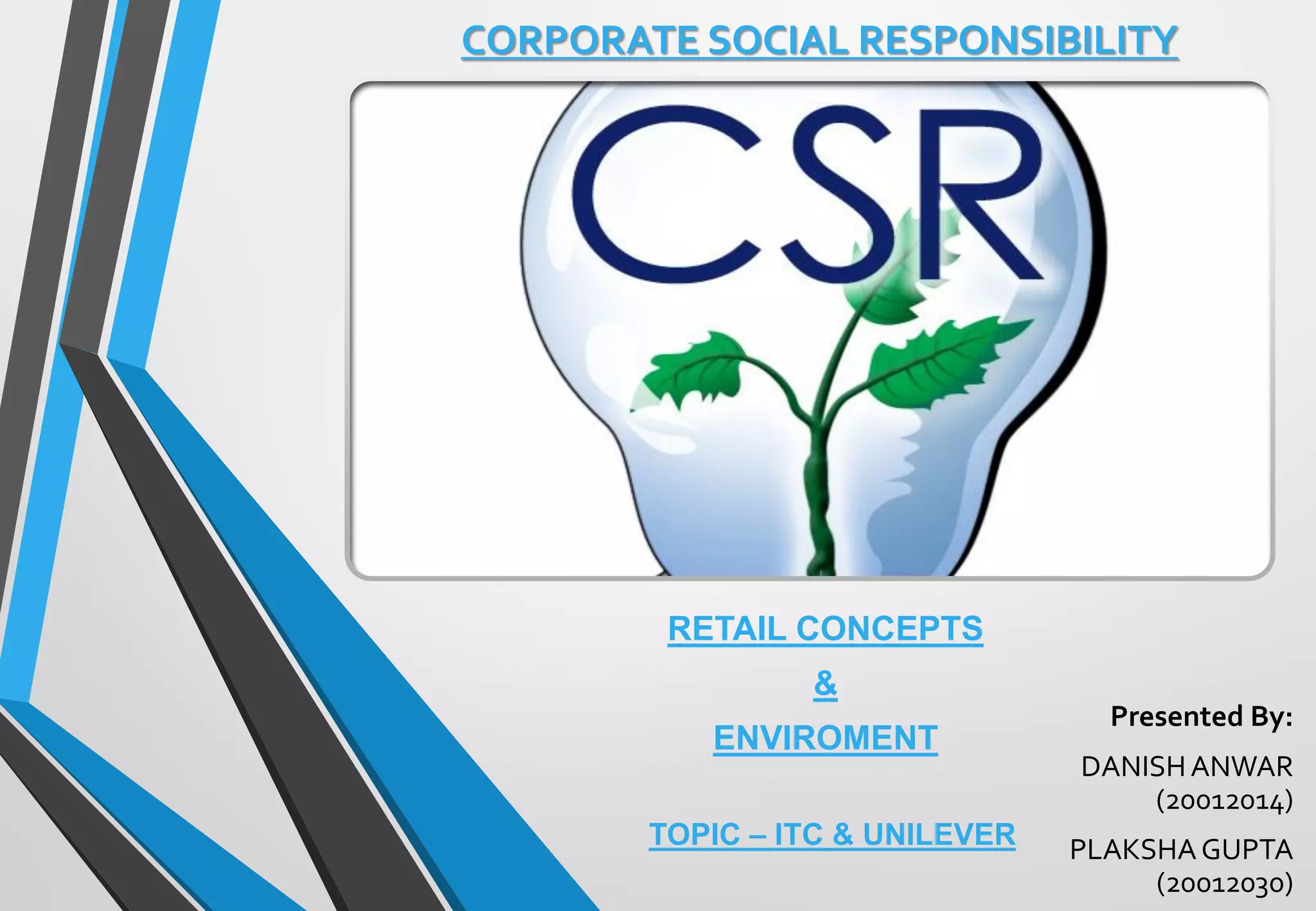 CORPORATE SOCIAL RESPONSIBILITY

CSR

RETAIL CONCEPTS

&

ENVIROMENT

TOPIC – ITC & UNILEVER

Presented By:

DANISH ANWAR (20012014)

PLAKSHA GUPTA (20012030)